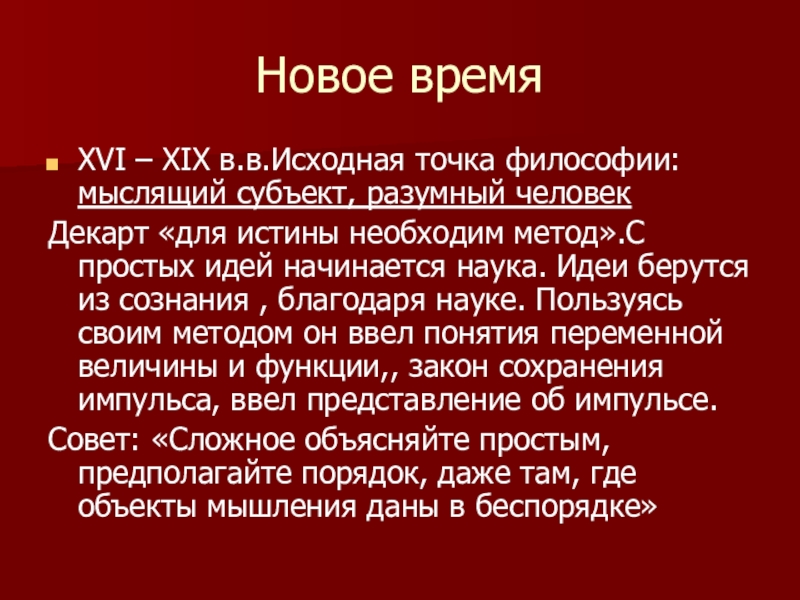 Новое время

XVI – XIX в.в.Исходная точка философии: мыслящий субъект, разумный человек

Декарт «для истины необходим метод».С простых идей начинается наука. Идеи берутся из сознания , благодаря науке. Пользуясь своим методом он ввел понятия переменной величины и функции,, закон сохранения импульса, ввел представление об импульсе.

Совет: «Сложное объясняйте простым, предполагайте порядок, даже там, где объекты мышления даны в беспорядке»